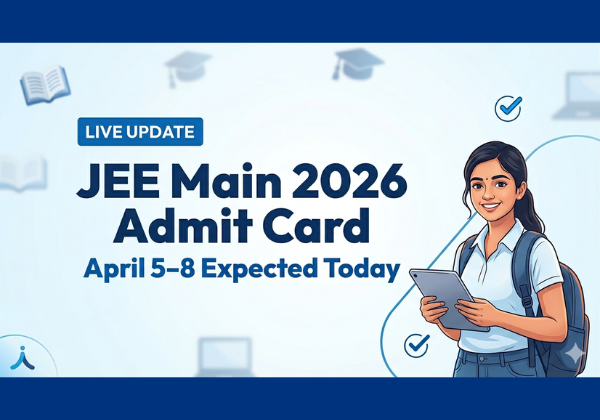 LIVE UPDATE

JEE Main 2026 Admit Card

April 5–8 Expected Today